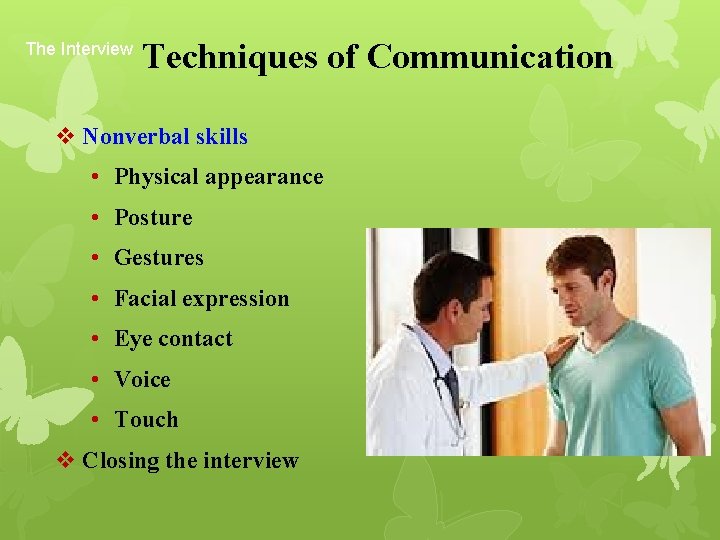 The Interview

Techniques of Communication

❖ Nonverbal skills

• Physical appearance
• Posture
• Gestures
• Facial expression
• Eye contact
• Voice
• Touch

❖ Closing the interview